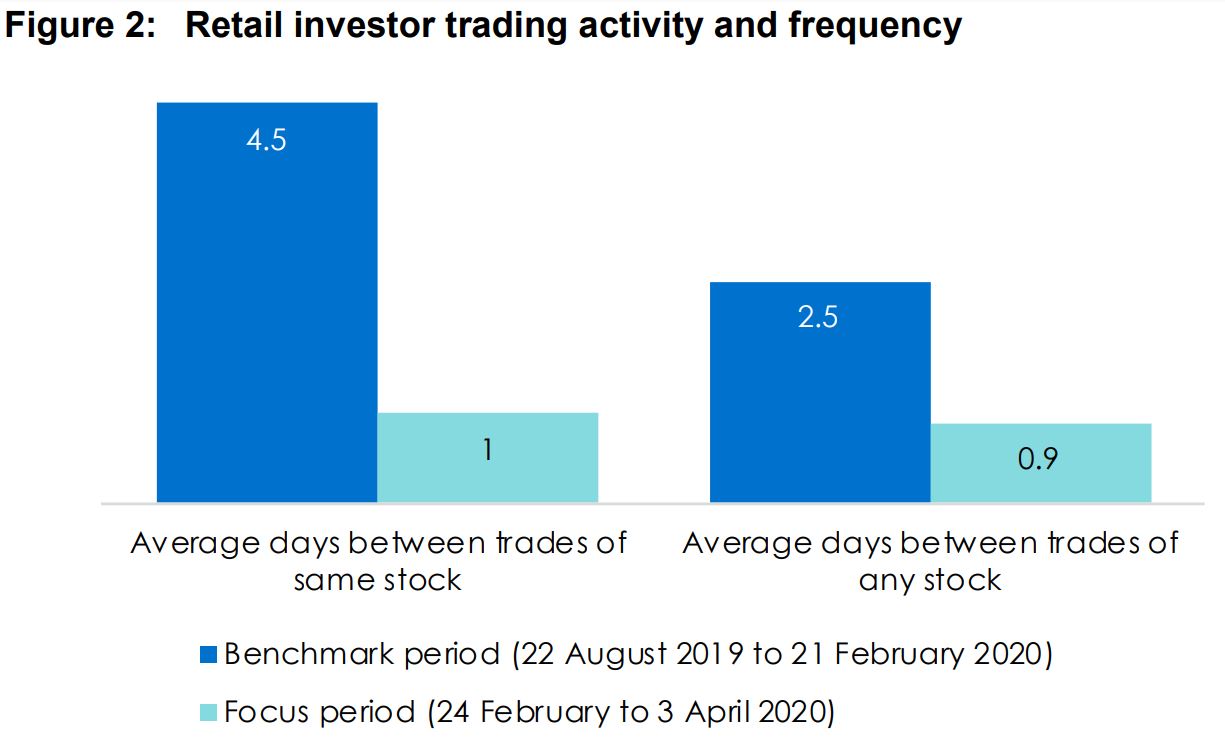 Figure 2: Retail investor trading activity and frequency

4.5

1

2.5

0.9

Average days between trades of same stock

Average days between trades of any stock

Benchmark period (22 August 2019 to 21 February 2020)

Focus period (24 February to 3 April 2020)